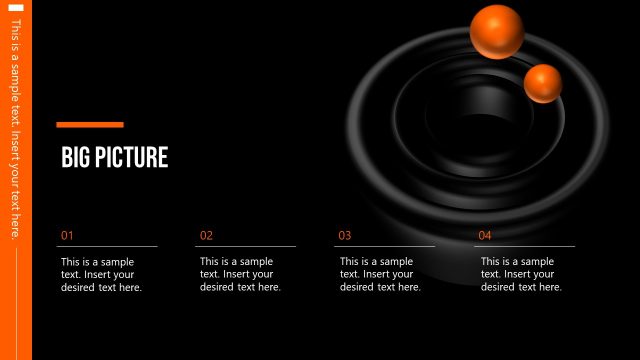 This is a sample text. Insert your text here.

BIG PICTURE

01

This is a sample text. Insert your desired text here.

02

This is a sample text. Insert your desired text here.

03

This is a sample text. Insert your desired text here.

04

This is a sample text. Insert your desired text here.